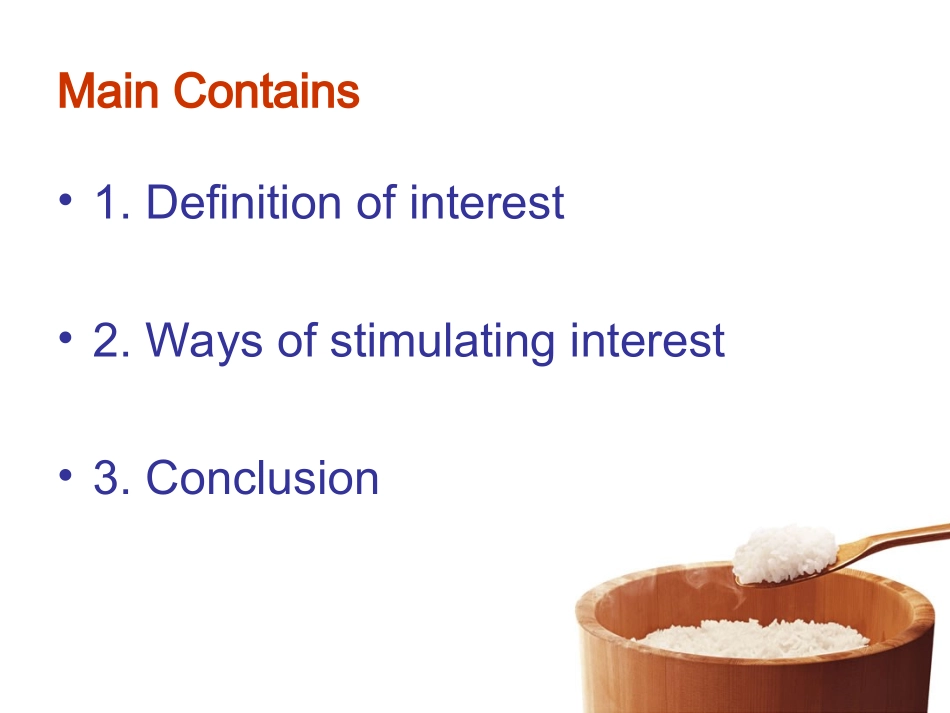 Main Contains

• 1. Definition of interest

• 2. Ways of stimulating interest

• 3. Conclusion